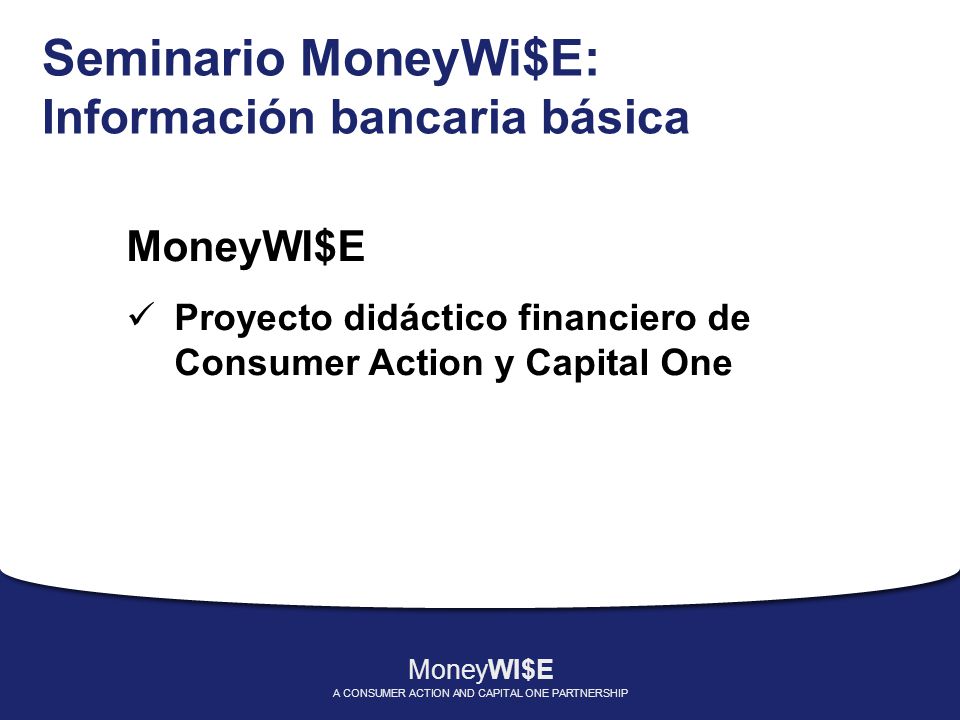 Seminario MoneyWi$E:
Información bancaria básica

MoneyWI$E

✓ Proyecto didáctico financiero de Consumer Action y Capital One

MoneyWI$E
A CONSUMER ACTION AND CAPITAL ONE PARTNERSHIP